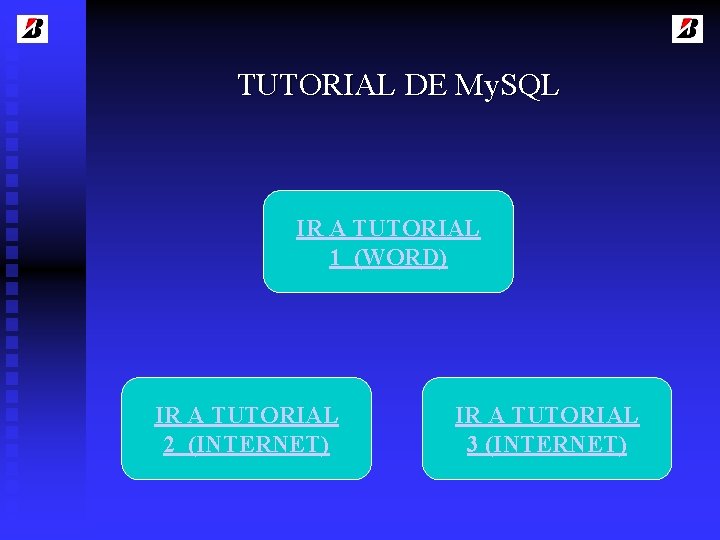 TUTORIAL DE MySQL

IR A TUTORIAL 1 (WORD)

IR A TUTORIAL 2 (INTERNET)

IR A TUTORIAL 3 (INTERNET)